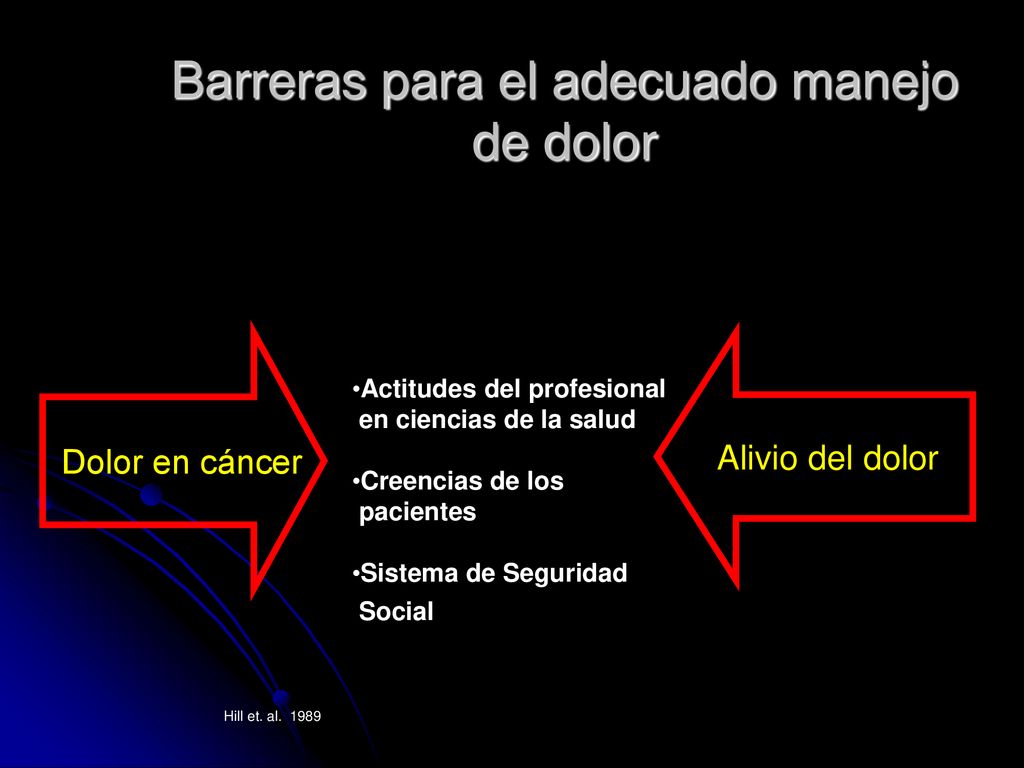 Barreras para el adecuado manejo de dolor

Dolor en cáncer

•Actitudes del profesional en ciencias de la salud

•Creencias de los pacientes

•Sistema de Seguridad Social

Alivio del dolor

Hill et. al. 1989